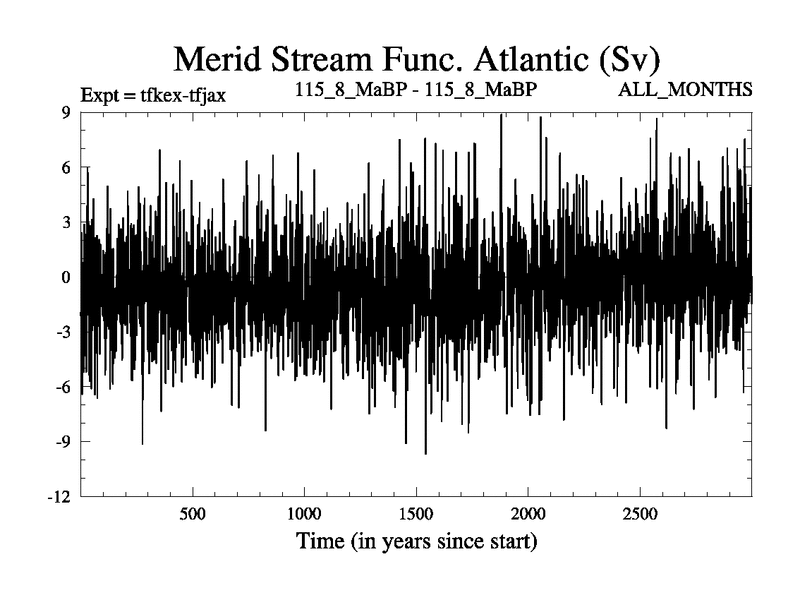 Merid Stream Func. Atlantic (Sv)

Expt = tfkex-tfjax

115_8_MaBP - 115_8_MaBP

ALL_MONTHS

9
6
3
0
-3
-6
-9
-12

500
1000
1500
2000
2500

Time (in years since start)